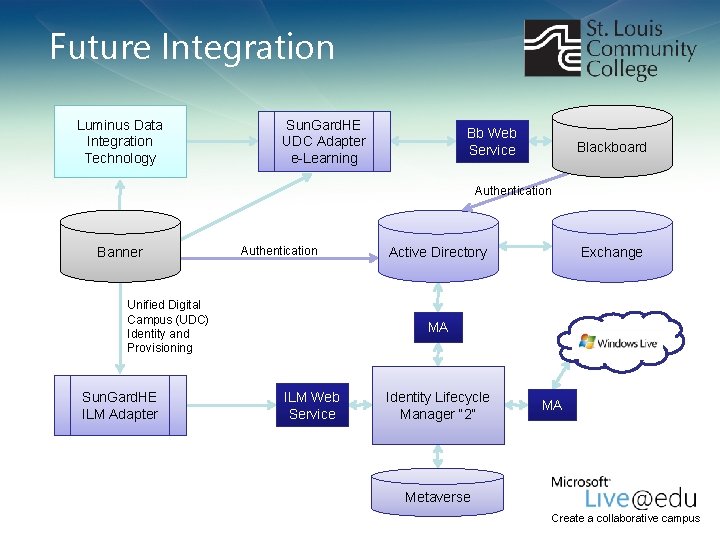 Future Integration

St. Louis
Community
College

Luminus Data
Integration
Technology

SunGardHE
UDC Adapter
e-Learning

Bb Web
Service

Blackboard

Authentication

Banner

Authentication

Active Directory

Exchange

Unified Digital
Campus (UDC)
Identity and
Provisioning

MA

Windows Live

SunGardHE
ILM Adapter

ILM Web
Service

Identity Lifecycle
Manager "2"

MA

Metaverse

Microsoft
Live@edu
Create a collaborative campus